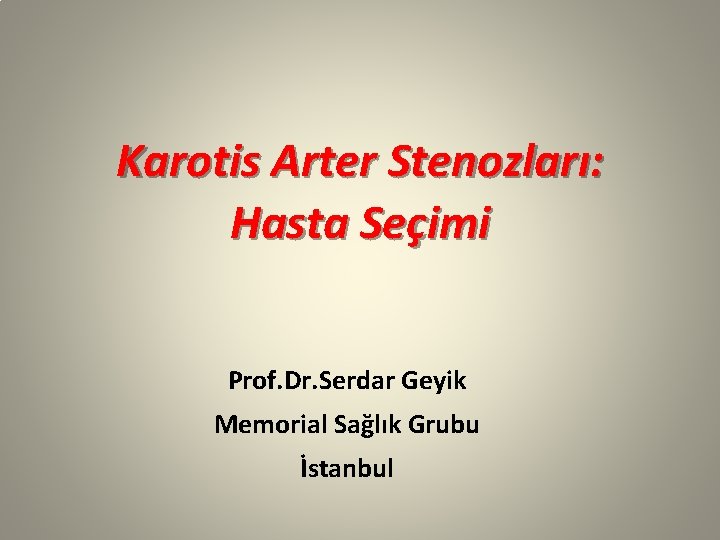 Karotis Arter Stenozları:
Hasta Seçimi

Prof.Dr.Serdar Geyik
Memorial Sağlık Grubu
İstanbul